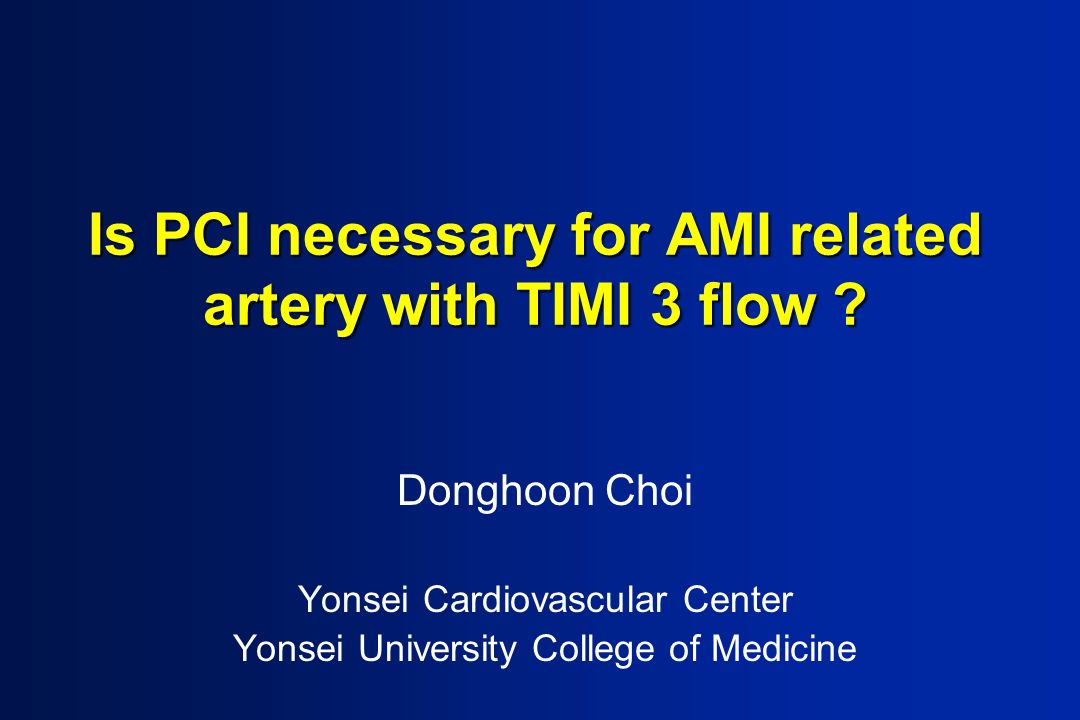 Is PCI necessary for AMI related artery with TIMI 3 flow ?

Donghoon Choi

Yonsei Cardiovascular Center
Yonsei University College of Medicine